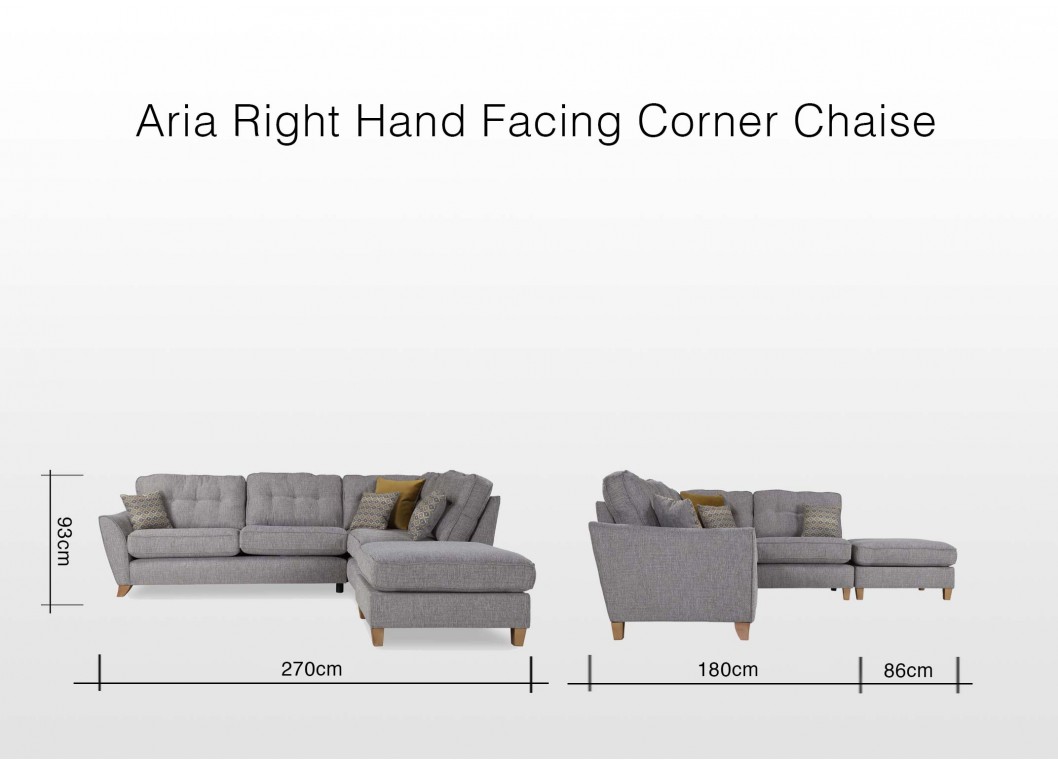 Aria Right Hand Facing Corner Chaise

93cm

270cm

180cm

86cm